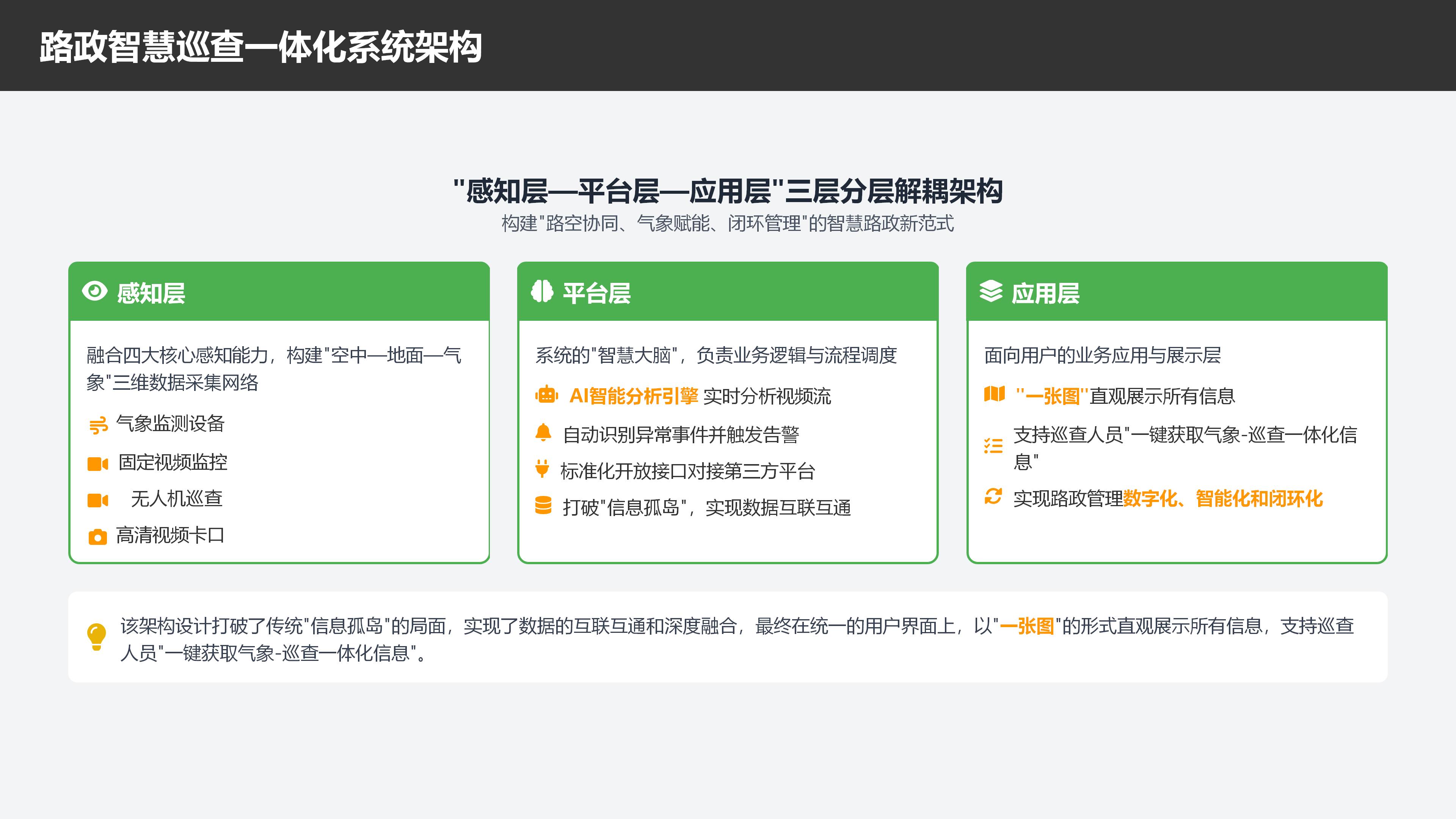 路政智慧巡查一体化系统架构

"感知层—平台层—应用层"三层分层解耦架构
构建"路空协同、气象赋能、闭环管理"的智慧路政新范式

感知层

融合四大核心感知能力，构建"空中—地面—气象"三维数据采集网络

气象监测设备

固定视频监控

无人机巡查

高清视频卡口

平台层

系统的"智慧大脑"，负责业务逻辑与流程调度

AI智能分析引擎 实时分析视频流

自动识别异常事件并触发告警

标准化开放接口对接第三方平台

打破"信息孤岛"，实现数据互联互通

应用层

面向用户的业务应用与展示层

"一张图"直观展示所有信息

支持巡查人员"一键获取气象-巡查一体化信息"

实现路政管理数字化、智能化和闭环化

该架构设计打破了传统"信息孤岛"的局面，实现了数据的互联互通和深度融合，最终在统一的用户界面上，以"一张图"的形式直观展示所有信息，支持巡查人员"一键获取气象-巡查一体化信息"。